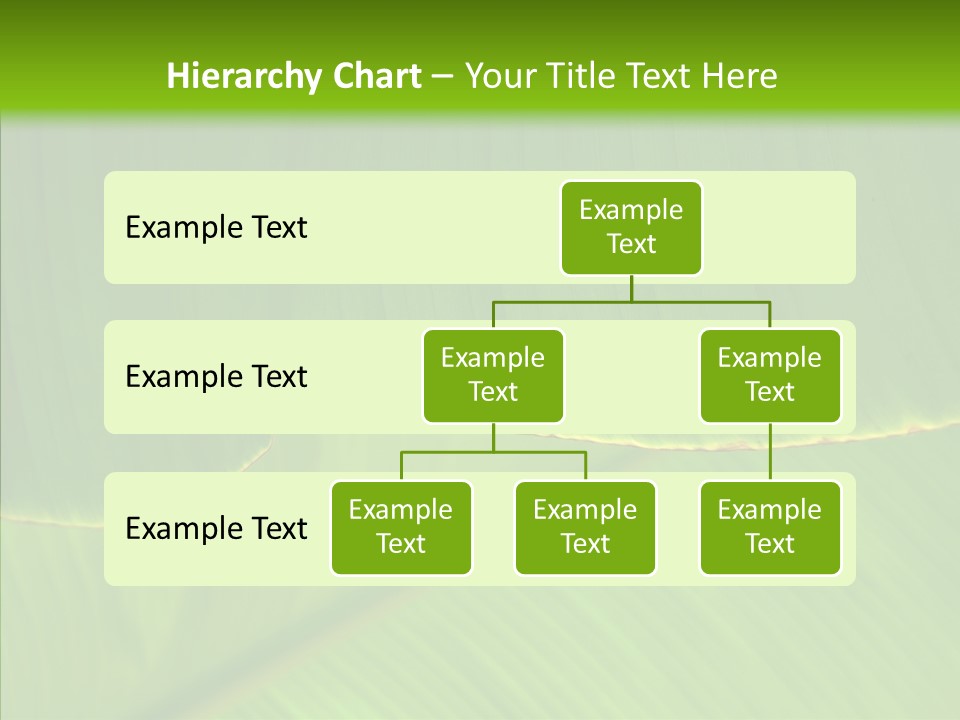 Hierarchy Chart – Your Title Text Here

Example Text

Example Text

Example Text

Example Text

Example Text

Example Text

Example Text

Example Text

Example Text